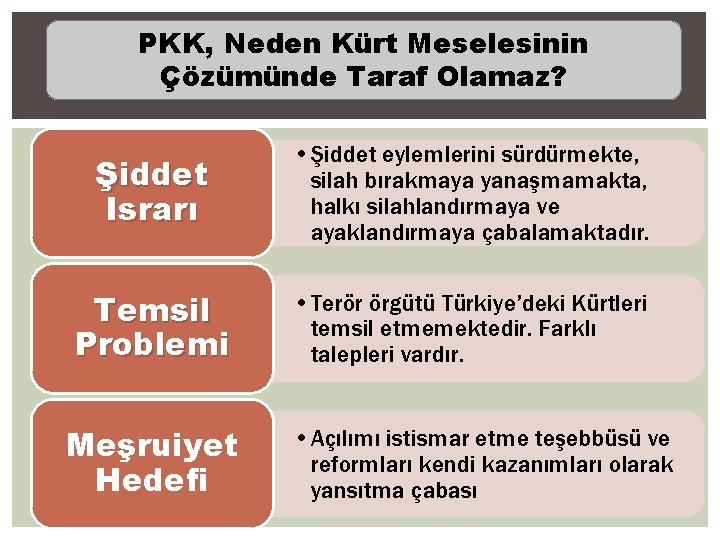 PKK, Neden Kürt Meselesinin Çözümünde Taraf Olamaz?

Şiddet Israrı

• Şiddet eylemlerini sürdürmekte, silah bırakmaya yanaşmamakta, halkı silahlandırmaya ve ayaklandırmaya çabalamaktadır.

Temsil Problemi

• Terör örgütü Türkiye'deki Kürtleri temsil etmemektedir. Farklı talepleri vardır.

Meşruiyet Hedefi

• Açılımı istismar etme teşebbüsü ve reformları kendi kazanımları olarak yansıtma çabası